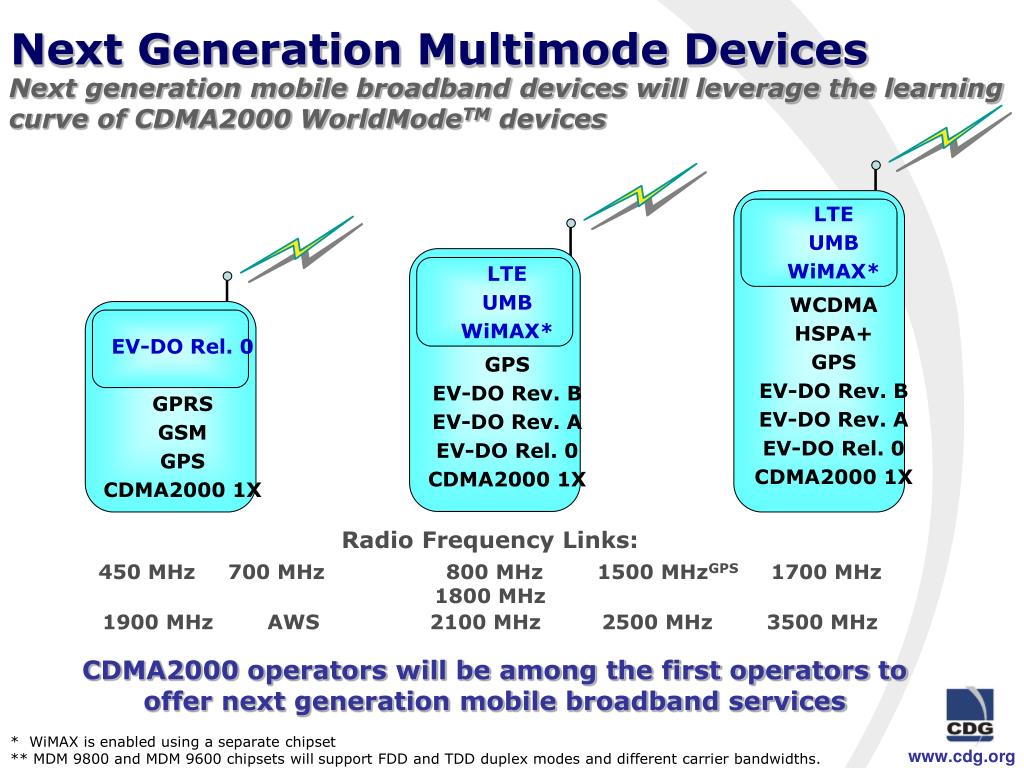 Next Generation Multimode Devices

Next generation mobile broadband devices will leverage the learning curve of CDMA2000 WorldMode$^{TM}$ devices

EV-DO Rel. 0
GPRS
GSM
GPS
CDMA2000 1X

LTE
UMB
WiMAX*
GPS
EV-DO Rev. B
EV-DO Rev. A
EV-DO Rel. 0
CDMA2000 1X

LTE
UMB
WiMAX*
WCDMA
HSPA+
GPS
EV-DO Rev. B
EV-DO Rev. A
EV-DO Rel. 0
CDMA2000 1X

Radio Frequency Links:
450 MHz 700 MHz 800 MHz 1500 MHz$^{GPS}$ 1700 MHz 1800 MHz
1900 MHz AWS 2100 MHz 2500 MHz 3500 MHz

CDMA2000 operators will be among the first operators to offer next generation mobile broadband services

* WiMAX is enabled using a separate chipset
** MDM 9800 and MDM 9600 chipsets will support FDD and TDD duplex modes and different carrier bandwidths.

CDG
www.cdg.org